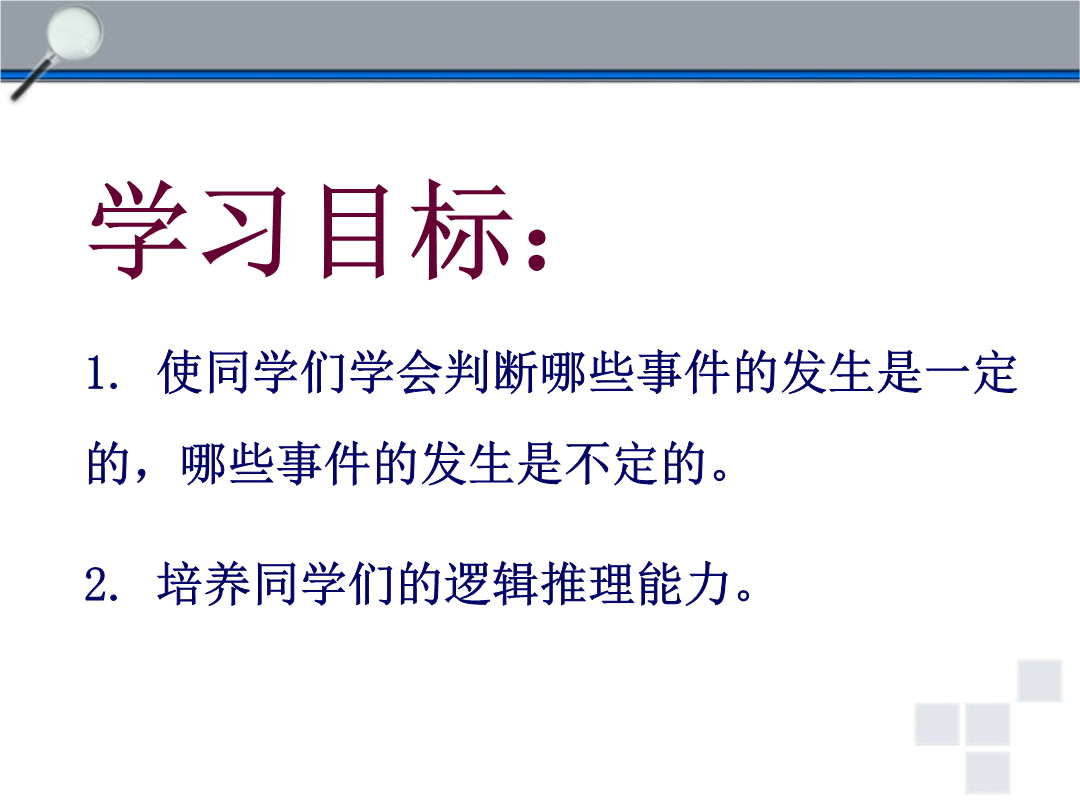 学习目标：

1. 使同学们学会判断哪些事件的发生是一定的，哪些事件的发生是不定的。

2. 培养同学们的逻辑推理能力。